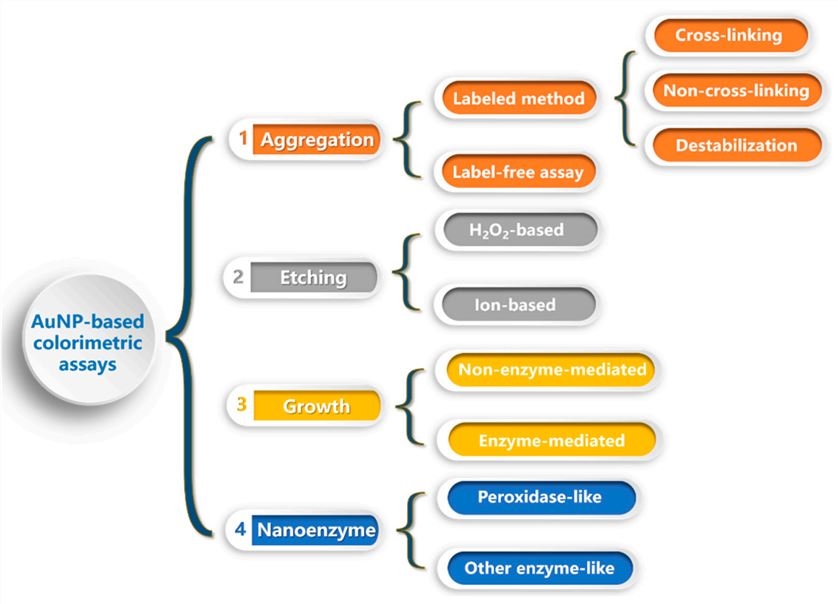 AuNP-based colorimetric assays

1 Aggregation

Labeled method

Cross-linking

Non-cross-linking

Destabilization

Label-free assay

2 Etching

$H_2O_2$-based

Ion-based

3 Growth

Non-enzyme-mediated

Enzyme-mediated

4 Nanoenzyme

Peroxidase-like

Other enzyme-like